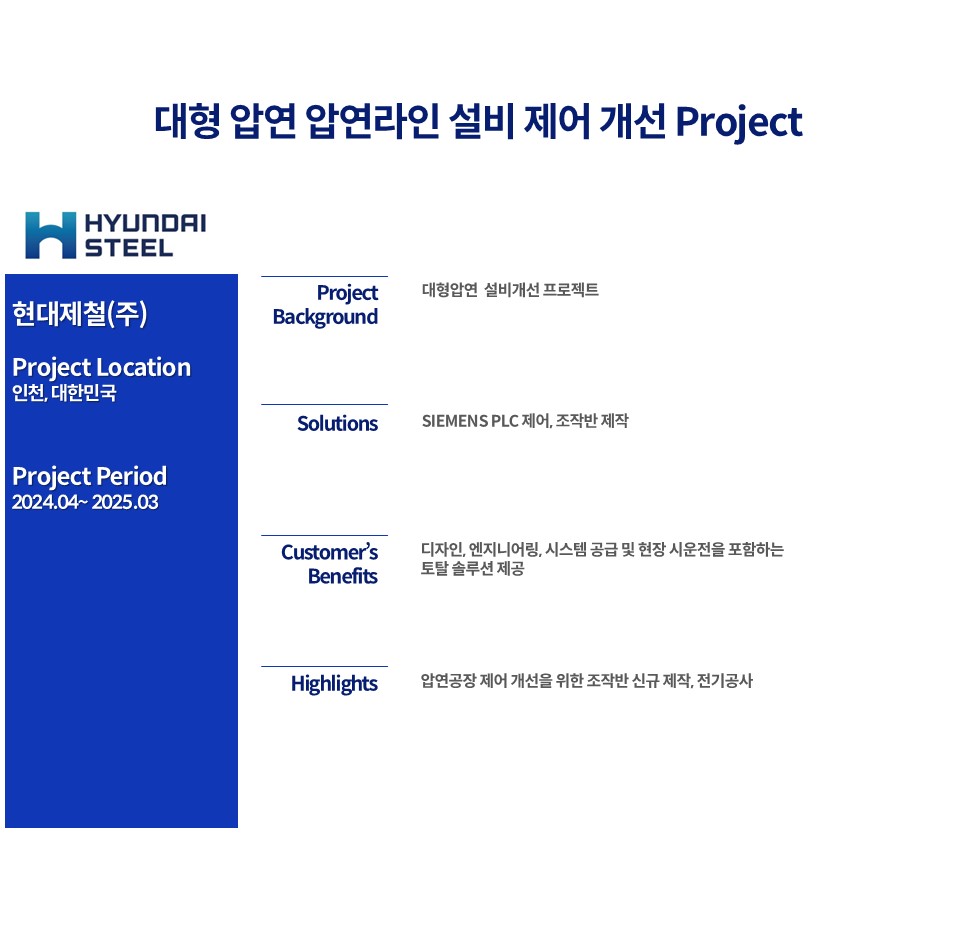 대형 압연 압연라인 설비 제어 개선 Project

HYUNDAI STEEL

현대제철(주)

Project Location
인천, 대한민국

Project Period
2024.04~ 2025.03

Project Background

대형압연 설비개선 프로젝트

Solutions

SIEMENS PLC 제어, 조작반 제작

Customer's Benefits

디자인, 엔지니어링, 시스템 공급 및 현장 시운전을 포함하는 토탈 솔루션 제공

Highlights

압연공장 제어 개선을 위한 조작반 신규 제작, 전기공사